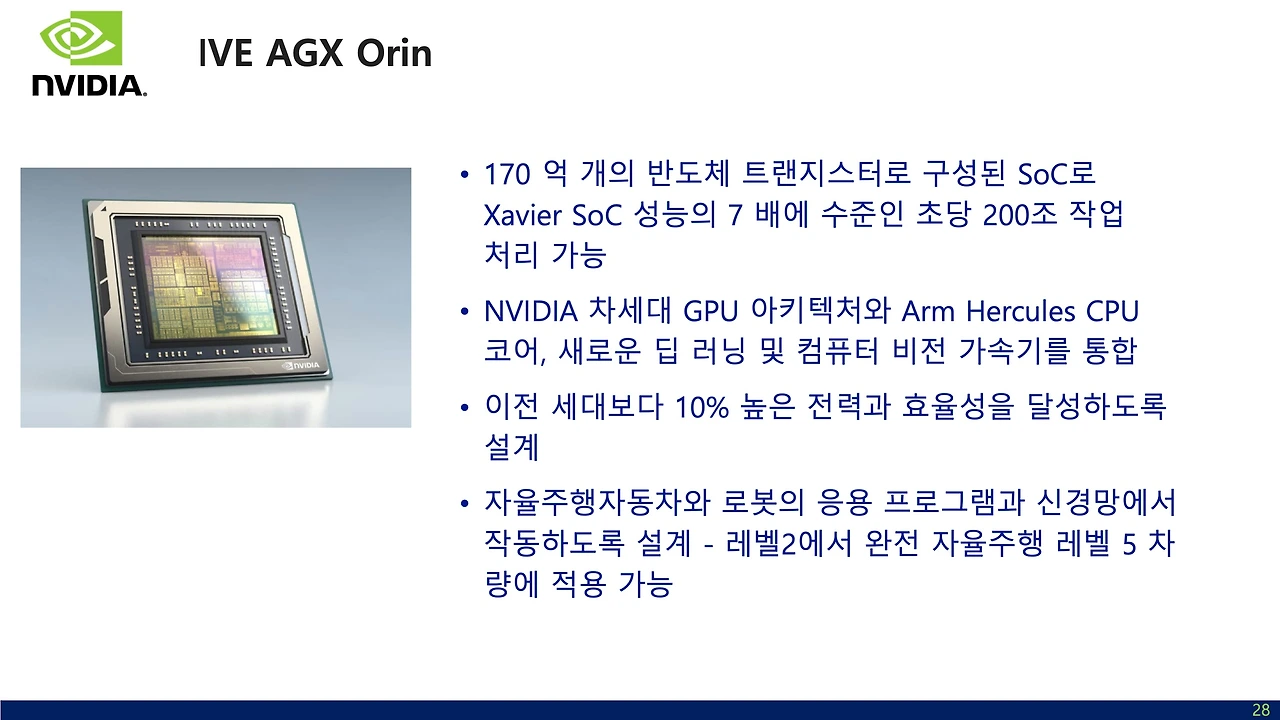 NVIDIA.

IVE AGX Orin

NVIDIA

• 170 억 개의 반도체 트랜지스터로 구성된 SoC로 Xavier SoC 성능의 7 배에 수준인 초당 200조 작업 처리 가능

• NVIDIA 차세대 GPU 아키텍처와 Arm Hercules CPU 코어, 새로운 딥 러닝 및 컴퓨터 비전 가속기를 통합

• 이전 세대보다 10% 높은 전력과 효율성을 달성하도록 설계

• 자율주행자동차와 로봇의 응용 프로그램과 신경망에서 작동하도록 설계 - 레벨2에서 완전 자율주행 레벨 5 차량에 적용 가능

28